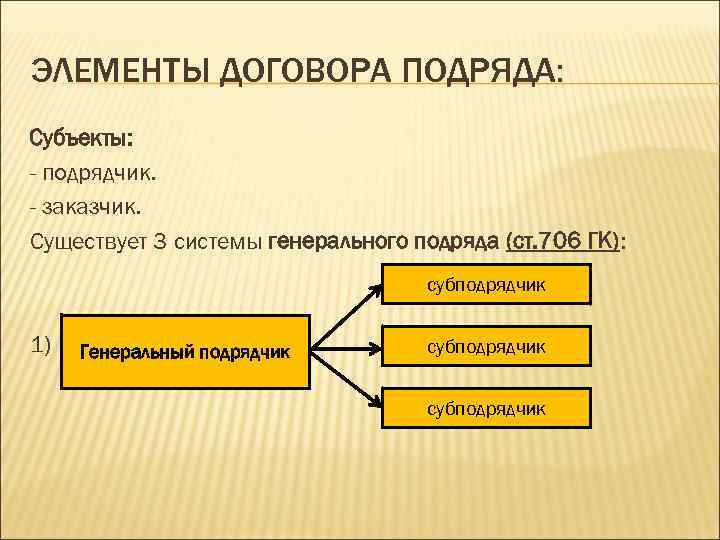 ЭЛЕМЕНТЫ ДОГОВОРА ПОДРЯДА:

Субъекты:
- подрядчик.
- заказчик.
Существует 3 системы генерального подряда (ст.706 ГК):

1)

Генеральный подрядчик

субподрядчик

субподрядчик

субподрядчик